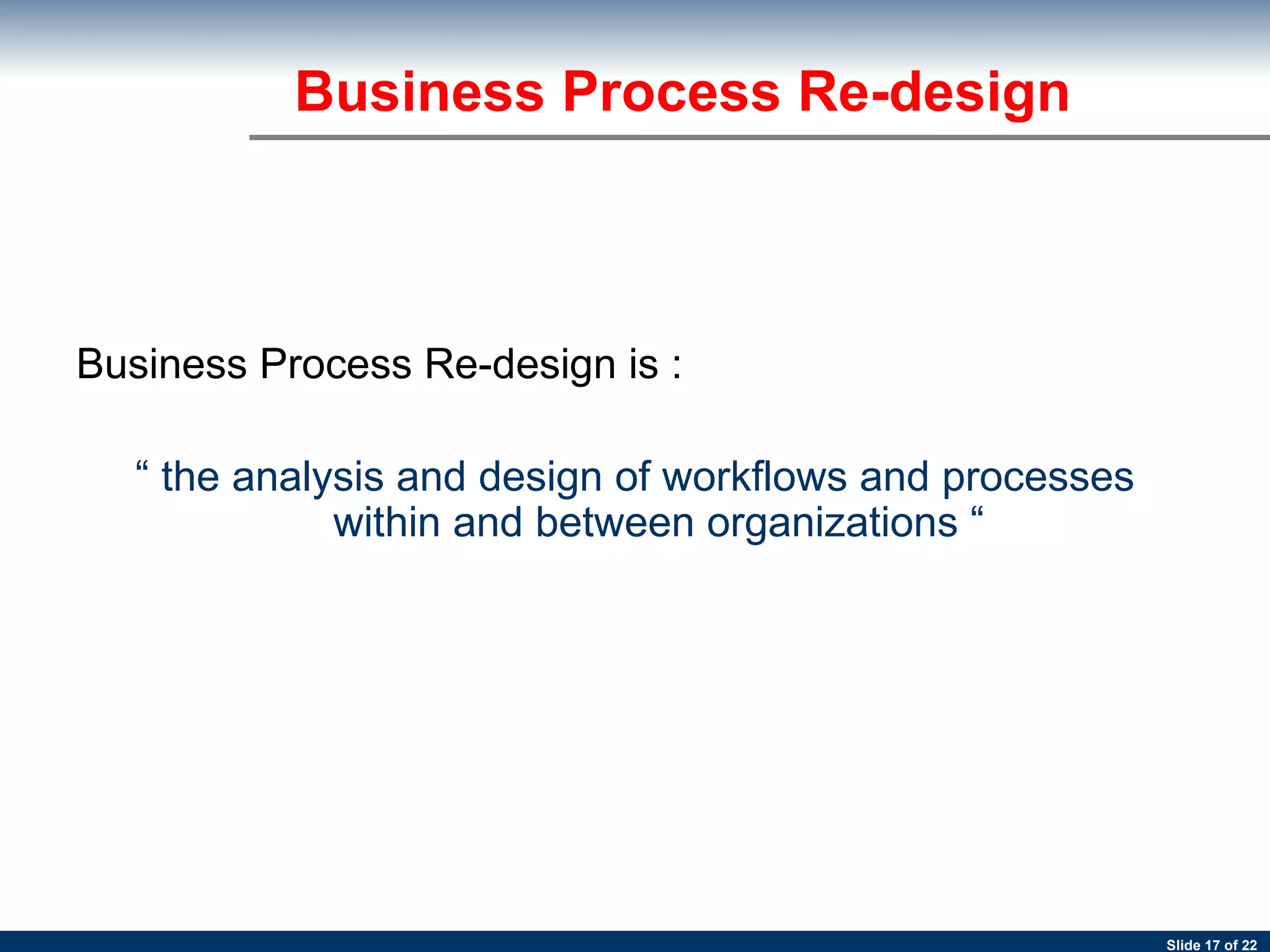 Business Process Re-design

Business Process Re-design is :

“ the analysis and design of workflows and processes within and between organizations “

Slide 17 of 22